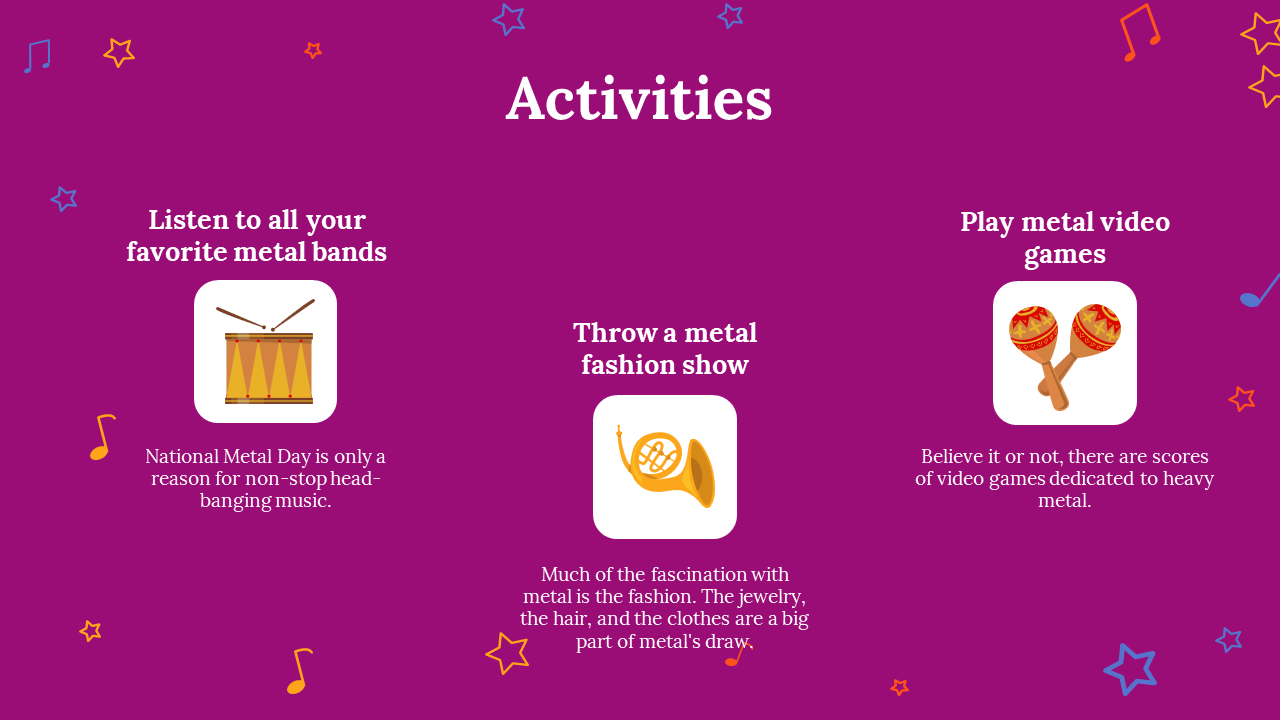 Activities

Listen to all your favorite metal bands

National Metal Day is only a reason for non-stop head-banging music.

Throw a metal fashion show

Much of the fascination with metal is the fashion. The jewelry, the hair, and the clothes are a big part of metal's draw.

Play metal video games

Believe it or not, there are scores of video games dedicated to heavy metal.